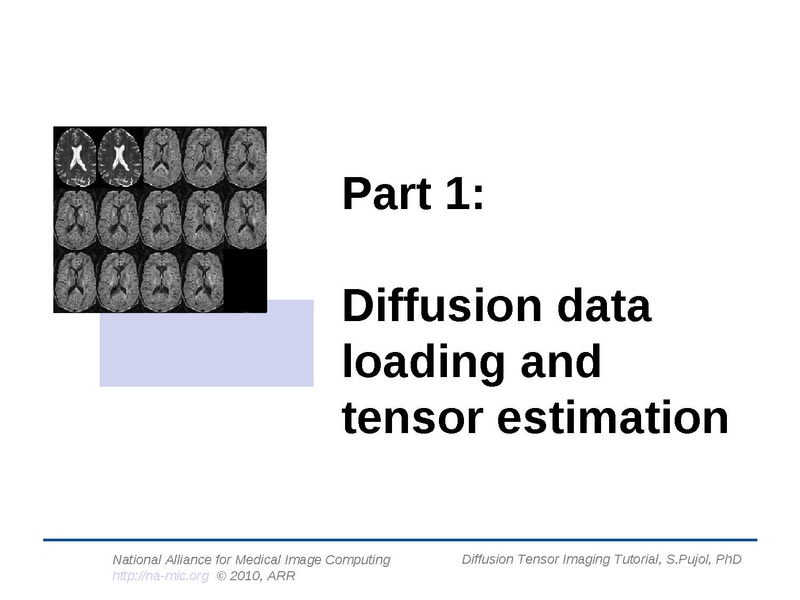 Part 1:

Diffusion data loading and tensor estimation

National Alliance for Medical Image Computing
http://na-mic.org © 2010, ARR

Diffusion Tensor Imaging Tutorial, S.Pujol, PhD